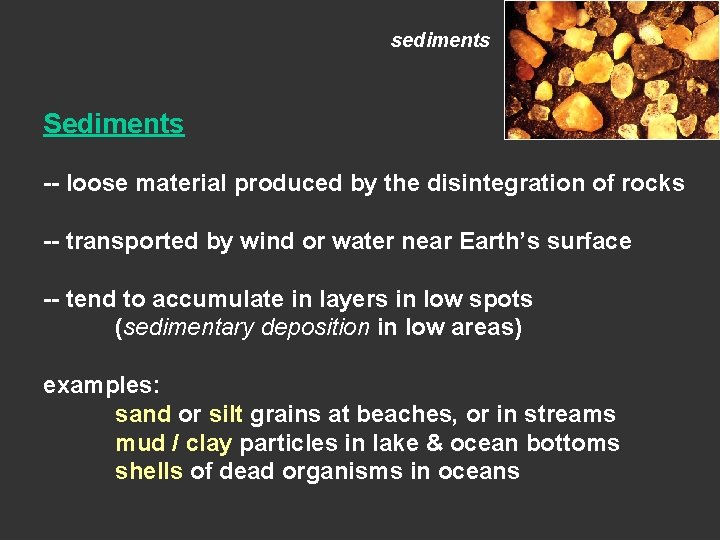 sediments

Sediments

-- loose material produced by the disintegration of rocks

-- transported by wind or water near Earth's surface

-- tend to accumulate in layers in low spots
(sedimentary deposition in low areas)

examples:
sand or silt grains at beaches, or in streams
mud / clay particles in lake & ocean bottoms
shells of dead organisms in oceans